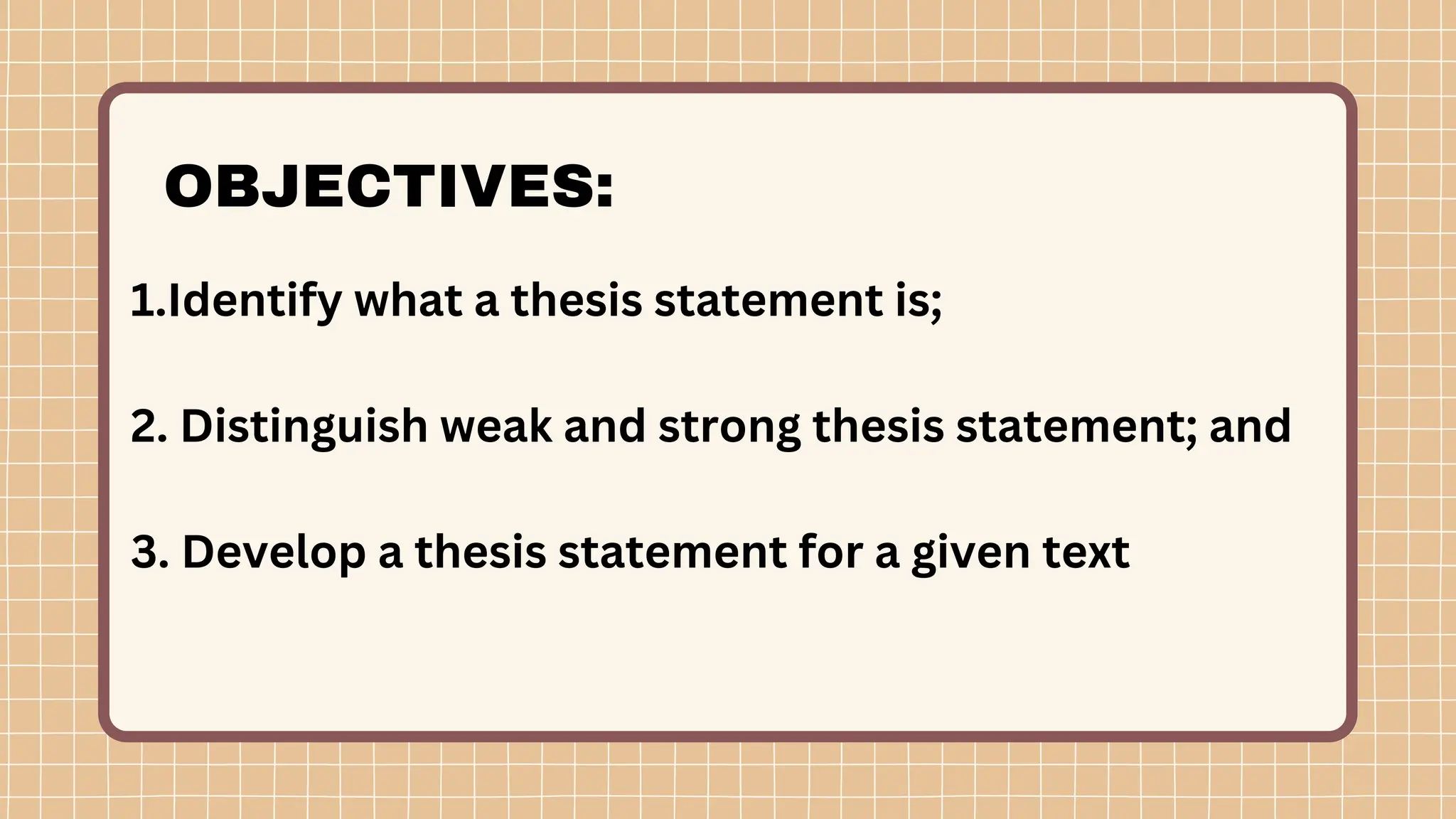 OBJECTIVES:

1.Identify what a thesis statement is;

2. Distinguish weak and strong thesis statement; and

3. Develop a thesis statement for a given text